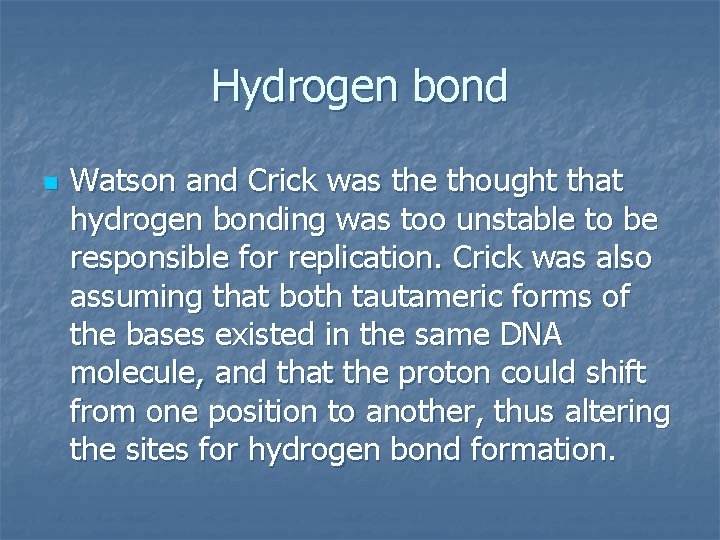 Hydrogen bond

Watson and Crick was the thought that hydrogen bonding was too unstable to be responsible for replication. Crick was also assuming that both tautameric forms of the bases existed in the same DNA molecule, and that the proton could shift from one position to another, thus altering the sites for hydrogen bond formation.